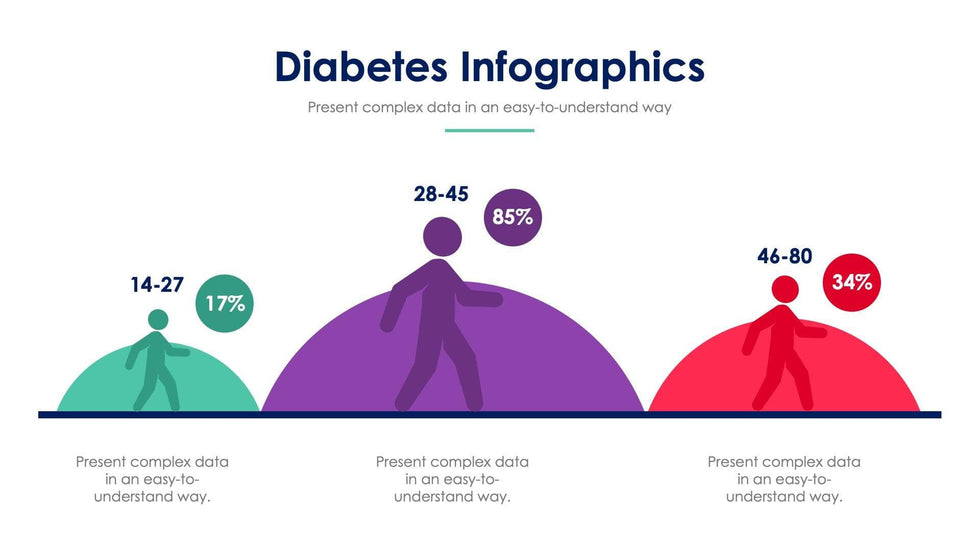 Diabetes Infographics

Present complex data in an easy-to-understand way

14-27

17%

28-45

85%

46-80

34%

Present complex data in an easy-to-understand way.

Present complex data in an easy-to-understand way.

Present complex data in an easy-to-understand way.